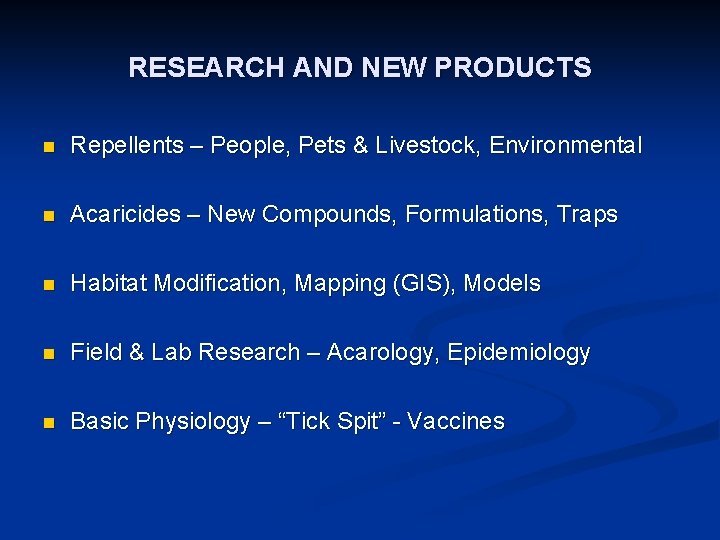 RESEARCH AND NEW PRODUCTS

- Repellents – People, Pets & Livestock, Environmental
- Acaricides – New Compounds, Formulations, Traps
- Habitat Modification, Mapping (GIS), Models
- Field & Lab Research – Acarology, Epidemiology
- Basic Physiology – “Tick Spit” - Vaccines